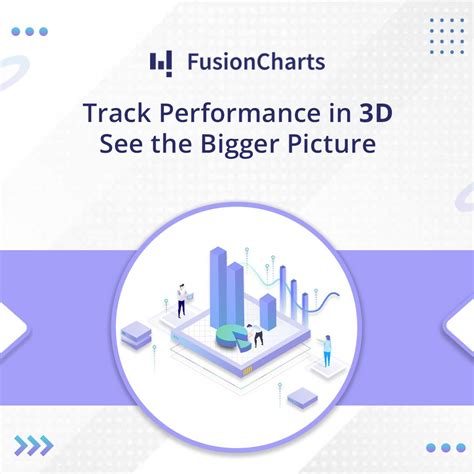 FusionCharts

Track Performance in 3D
See the Bigger Picture